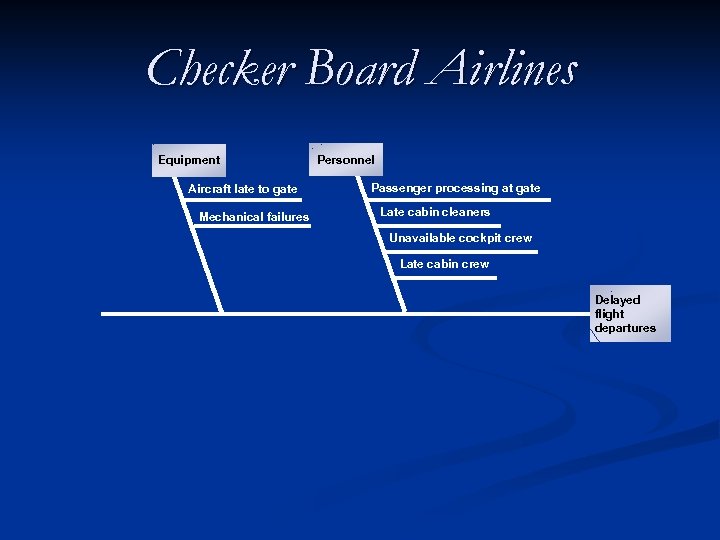 Checker Board Airlines

Equipment

Aircraft late to gate

Mechanical failures

Personnel

Passenger processing at gate

Late cabin cleaners

Unavailable cockpit crew

Late cabin crew

Delayed flight departures